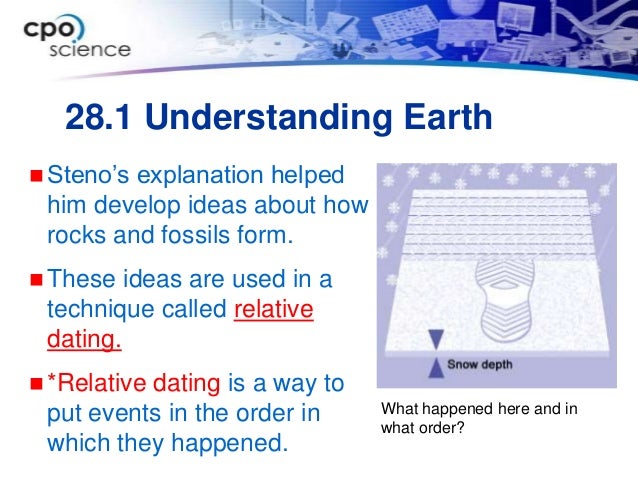 cpo science

28.1 Understanding Earth

Steno's explanation helped him develop ideas about how rocks and fossils form.

These ideas are used in a technique called relative dating.

*Relative dating is a way to put events in the order in which they happened.

Snow depth

What happened here and in what order?